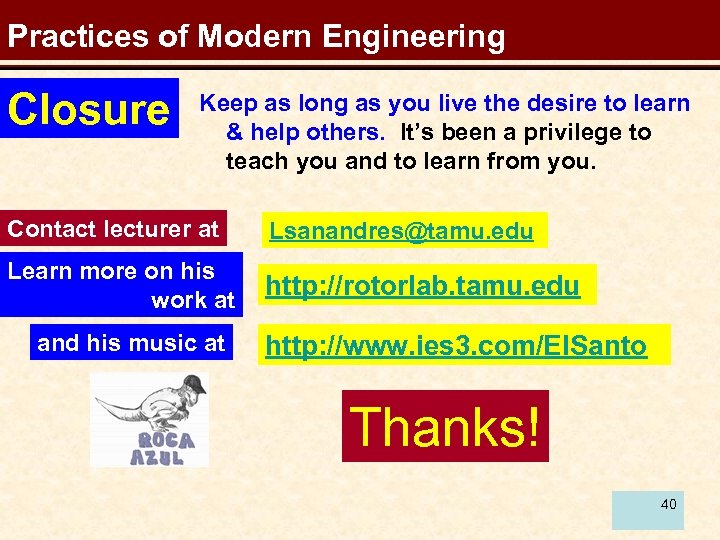 Practices of Modern Engineering

Closure

Keep as long as you live the desire to learn & help others. It's been a privilege to teach you and to learn from you.

Contact lecturer at

Lsanandres@tamu.edu

Learn more on his work at

http://rotorlab.tamu.edu

and his music at

http://www.ies3.com/ElSanto

ROCA AZUL

Thanks!

40